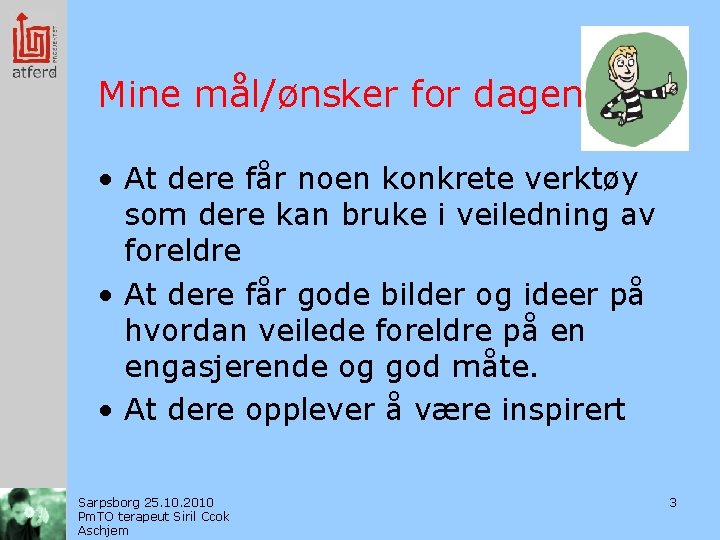 atferd PROSJEKTET

Mine mål/ønsker for dagen

• At dere får noen konkrete verktøy som dere kan bruke i veiledning av foreldre
• At dere får gode bilder og ideer på hvordan veilede foreldre på en engasjerende og god måte.
• At dere opplever å være inspirert

Sarpsborg 25.10.2010
PmTO terapeut Siril Ccok Aschjem

3